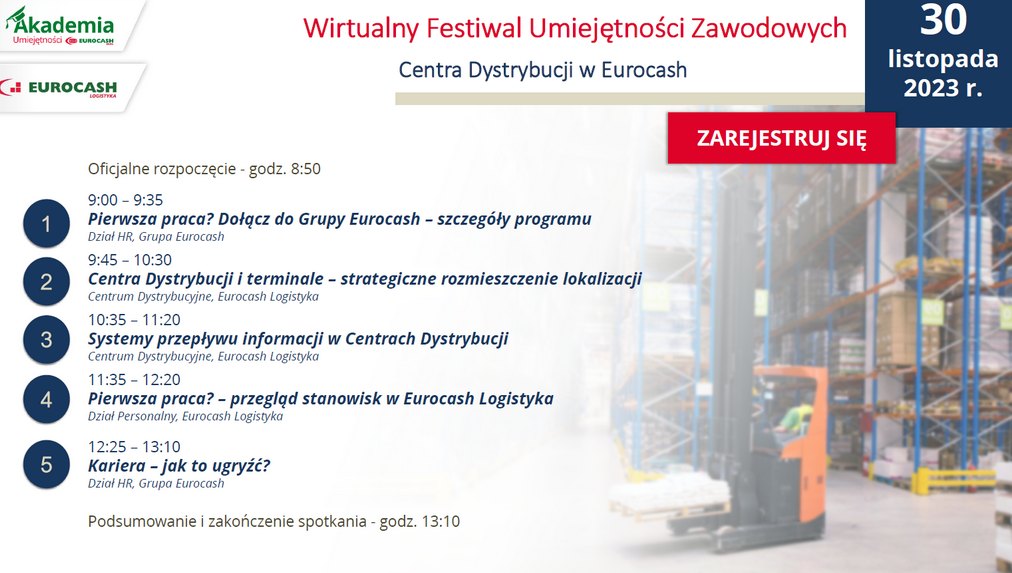 Akademia
Umiejętności EUROCASH

EUROCASH
LOGISTYKA

Wirtualny Festiwal Umiejętności Zawodowych

Centra Dystrybucji w Eurocash

30
listopada
2023 r.

ZAREJESTRUJ SIĘ

Oficjalne rozpoczęcie - godz. 8:50

1
9:00 – 9:35
Pierwsza praca? Dołącz do Grupy Eurocash – szczegóły programu
Dział HR, Grupa Eurocash

2
9:45 – 10:30
Centra Dystrybucji i terminale – strategiczne rozmieszczenie lokalizacji
Centrum Dystrybucyjne, Eurocash Logistyka

3
10:35 – 11:20
Systemy przepływu informacji w Centrach Dystrybucji
Centrum Dystrybucyjne, Eurocash Logistyka

4
11:35 – 12:20
Pierwsza praca? – przegląd stanowisk w Eurocash Logistyka
Dział Personalny, Eurocash Logistyka

5
12:25 – 13:10
Kariera – jak to ugryźć?
Dział HR, Grupa Eurocash

Podsumowanie i zakończenie spotkania - godz. 13:10